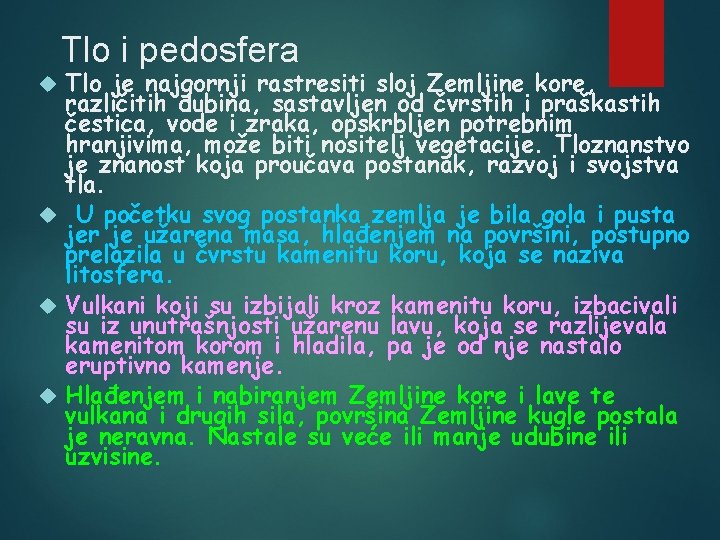 Tlo i pedosfera

Tlo je najgornji rastresiti sloj Zemljine kore, različitih dubina, sastavljen od čvrstih i praškastih čestica, vode i zraka, opskrbljen potrebnim hranjivima, može biti nositelj vegetacije. Tloznanstvo je znanost koja proučava postanak, razvoj i svojstva tla.

U početku svog postanka zemlja je bila gola i pusta jer je užarena masa, hlađenjem na površini, postupno prelazila u čvrstu kamenitu koru, koja se naziva litosfera.

Vulkani koji su izbijali kroz kamenitu koru, izbacivali su iz unutrašnjosti užarenu lavu, koja se razlijevala kamenitom korom i hladila, pa je od nje nastalo eruptivno kamenje.

Hlađenjem i nabiranjem Zemljine kore i lave te vulkana i drugih sila, površina Zemljine kugle postala je neravna. Nastale su veće ili manje udubine ili uzvisine.